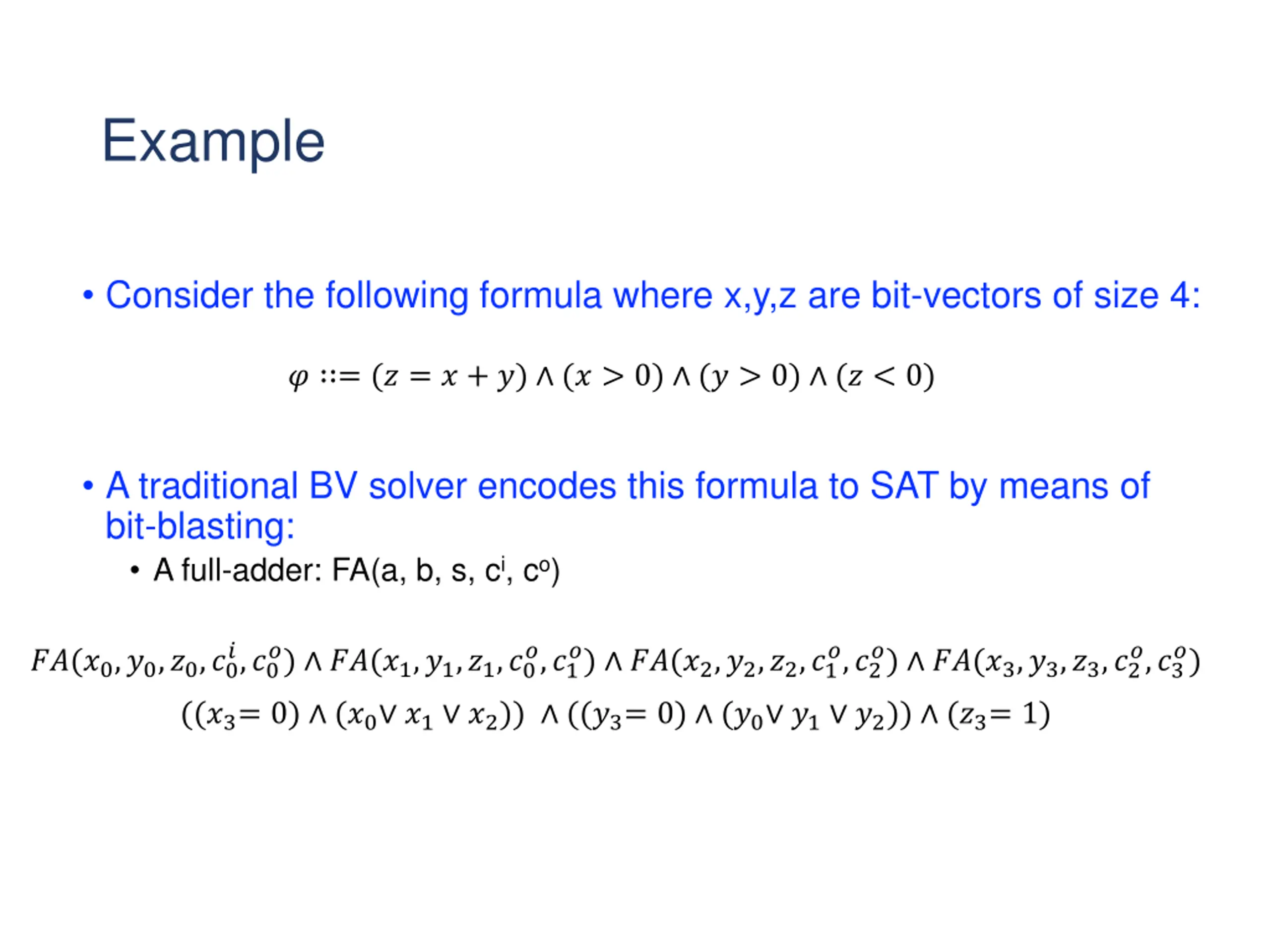 Example

• Consider the following formula where x,y,z are bit-vectors of size 4:

$\varphi ::= (z = x + y) \wedge (x > 0) \wedge (y > 0) \wedge (z < 0)$

• A traditional BV solver encodes this formula to SAT by means of bit-blasting:

• A full-adder: FA(a, b, s, $c^i$, $c^o$)

$FA(x_0, y_0, z_0, c_0^i, c_0^o) \wedge FA(x_1, y_1, z_1, c_0^o, c_1^o) \wedge FA(x_2, y_2, z_2, c_1^o, c_2^o) \wedge FA(x_3, y_3, z_3, c_2^o, c_3^o)$

$((x_3 = 0) \wedge (x_0 \vee x_1 \vee x_2)) \wedge ((y_3 = 0) \wedge (y_0 \vee y_1 \vee y_2)) \wedge (z_3 = 1)$